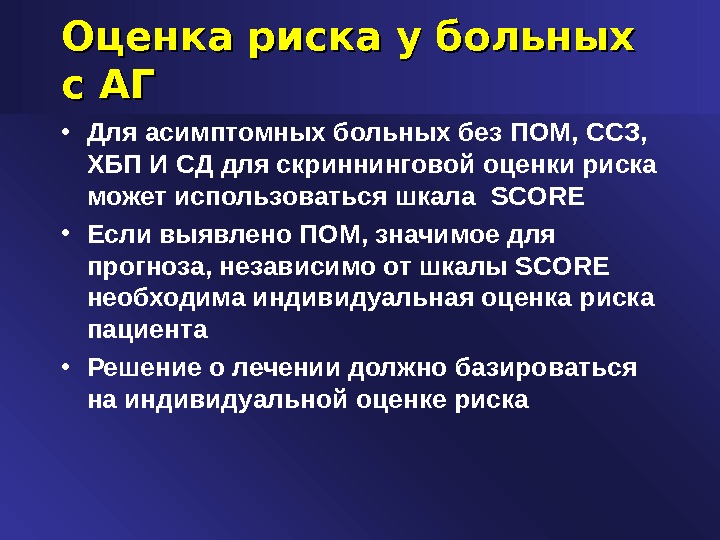 Оценка риска у больных с АГ

• Для асимптомных больных без ПОМ, ССЗ, ХБП И СД для скриннинговой оценки риска может использоваться шкала SCORE

• Если выявлено ПОМ, значимое для прогноза, независимо от шкалы SCORE необходима индивидуальная оценка риска пациента

• Решение о лечении должно базироваться на индивидуальной оценке риска